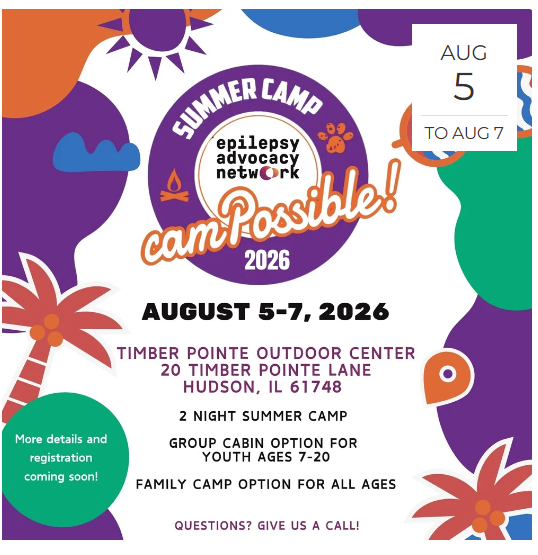 AUG
5
TO AUG 7

SUMMER CAMP

epilepsy
advocacy
network

camPossible!

2026

AUGUST 5-7, 2026

TIMBER POINTE OUTDOOR CENTER
20 TIMBER POINTE LANE
HUDSON, IL 61748

2 NIGHT SUMMER CAMP

GROUP CABIN OPTION FOR YOUTH AGES 7-20

FAMILY CAMP OPTION FOR ALL AGES

More details and registration coming soon!

QUESTIONS? GIVE US A CALL!